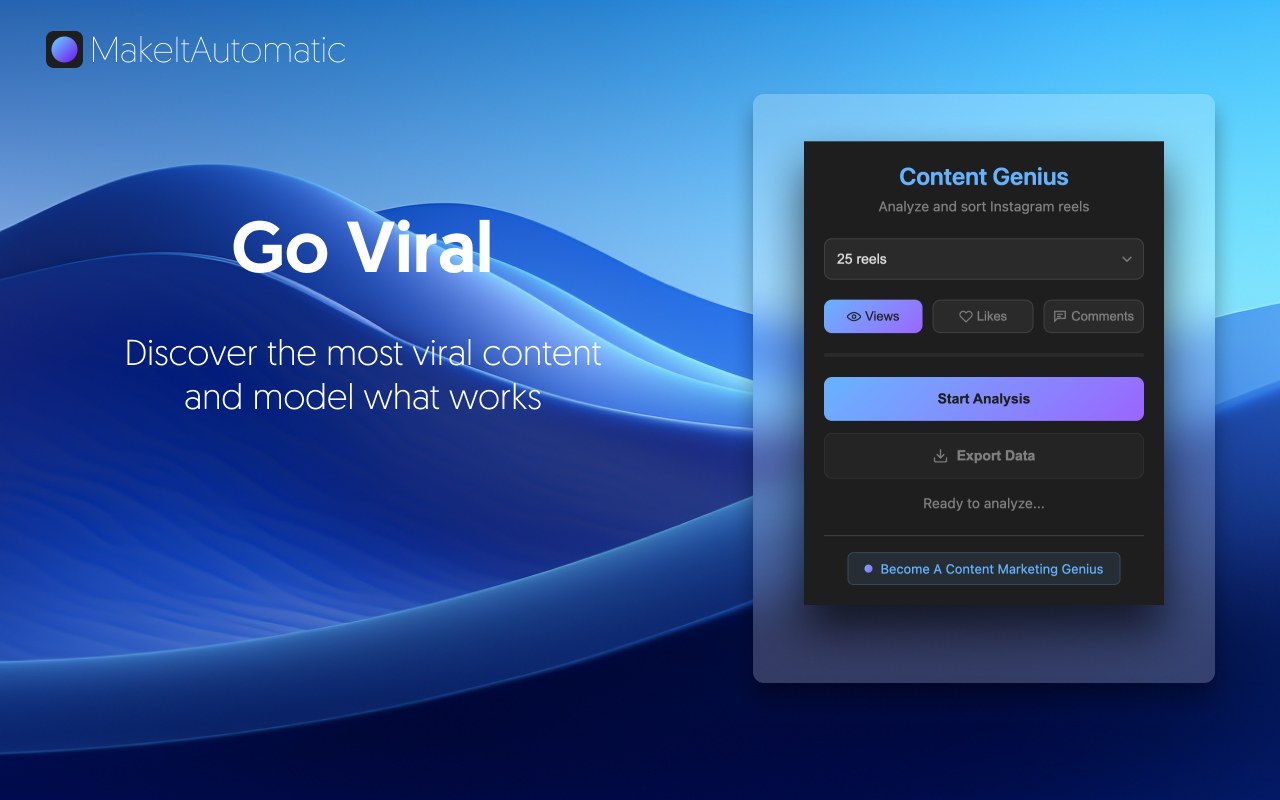 MakeItAutomatic

Go Viral

Discover the most viral content and model what works

Content Genius

Analyze and sort Instagram reels

25 reels

Views

Likes

Comments

Start Analysis

Export Data

Ready to analyze...

Become A Content Marketing Genius